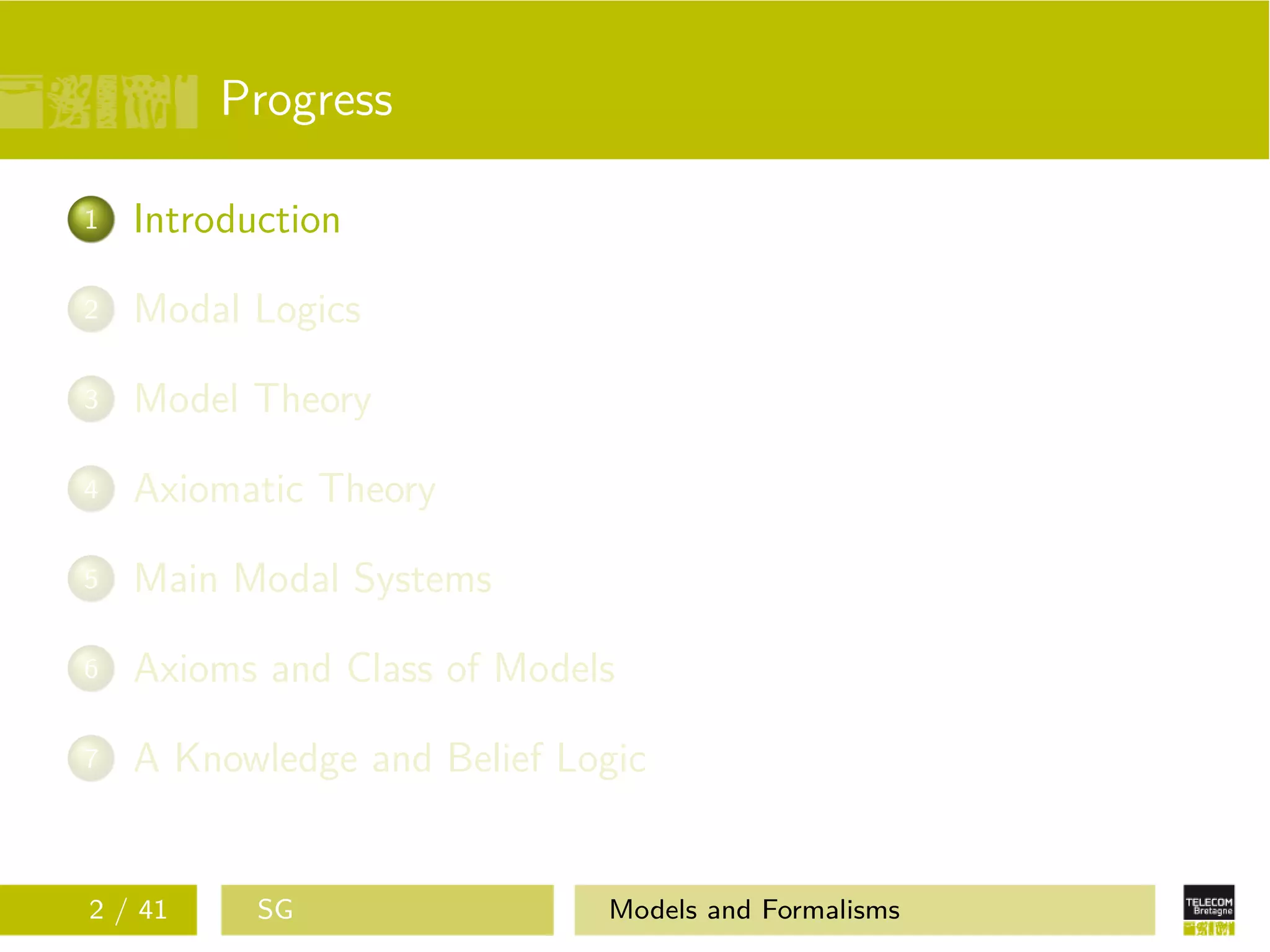 Progress

1 Introduction

2 Modal Logics

3 Model Theory

4 Axiomatic Theory

5 Main Modal Systems

6 Axioms and Class of Models

7 A Knowledge and Belief Logic

2 / 41 SG Models and Formalisms

TELECOM Bretagne